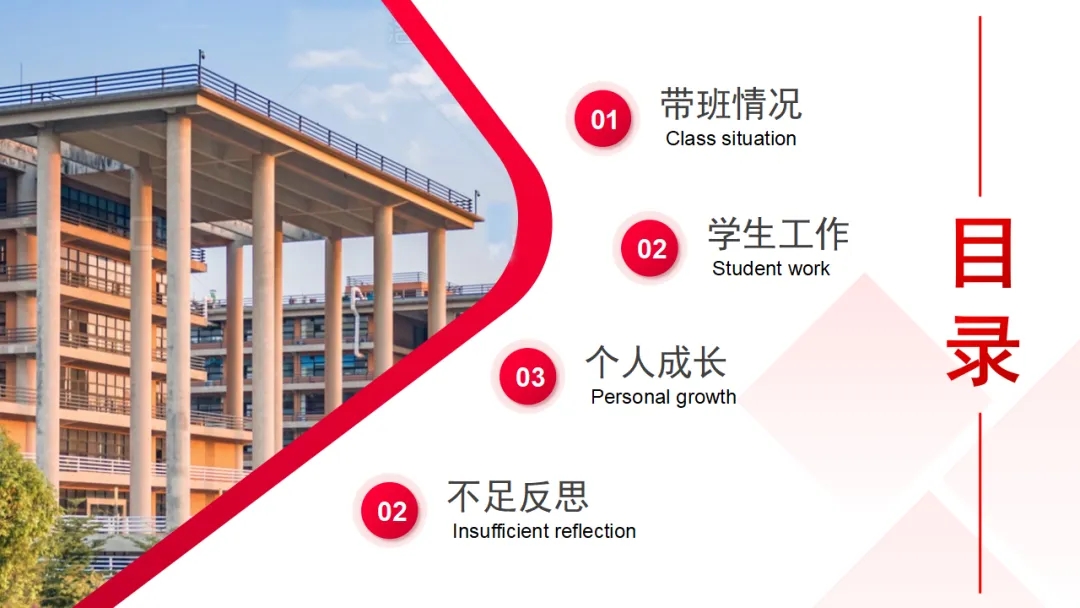 01 带班情况
Class situation

02 学生工作
Student work

03 个人成长
Personal growth

02 不足反思
Insufficient reflection

目录